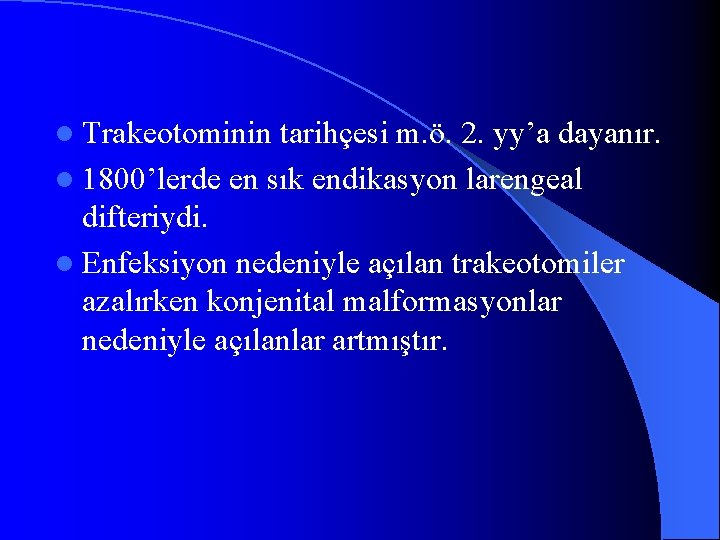 - Trakeotominin tarihçesi m.ö. 2. yy’a dayanır.
- 1800’lerde en sık endikasyon larengeal difteriydi.
- Enfeksiyon nedeniyle açılan trakeotomiler azalırken konjenital malformasyonlar nedeniyle açılanlar artmıştır.